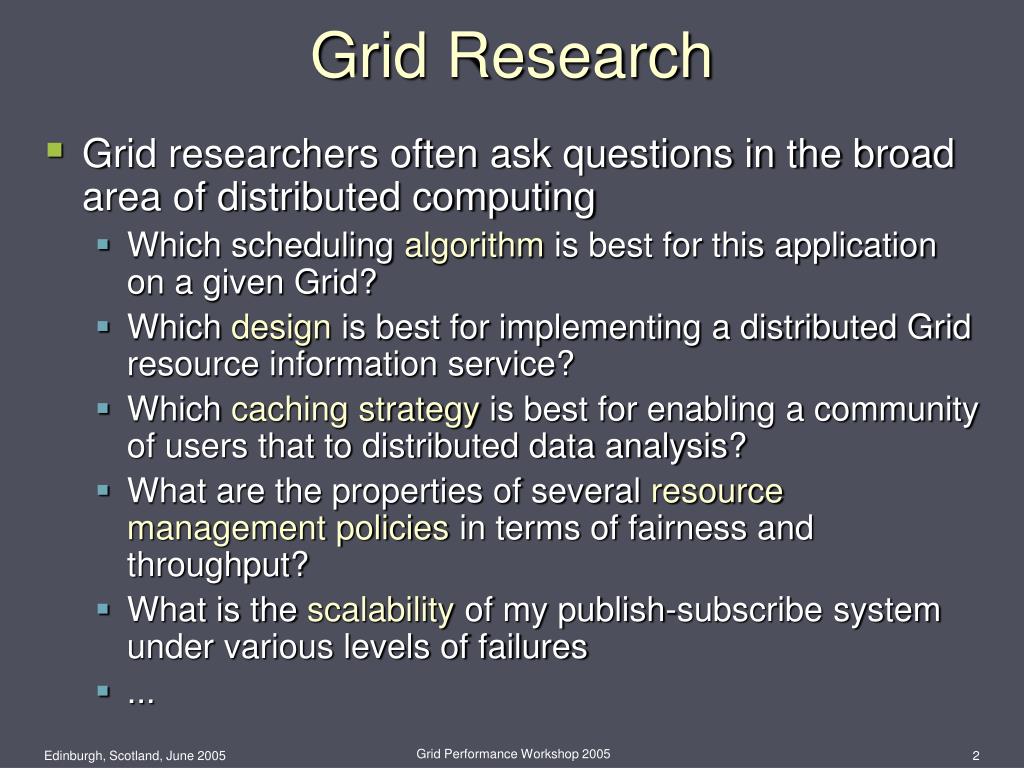 Grid Research

Grid researchers often ask questions in the broad area of distributed computing

Which scheduling algorithm is best for this application on a given Grid?

Which design is best for implementing a distributed Grid resource information service?

Which caching strategy is best for enabling a community of users that to distributed data analysis?

What are the properties of several resource management policies in terms of fairness and throughput?

What is the scalability of my publish-subscribe system under various levels of failures

...

Edinburgh, Scotland, June 2005

Grid Performance Workshop 2005

2